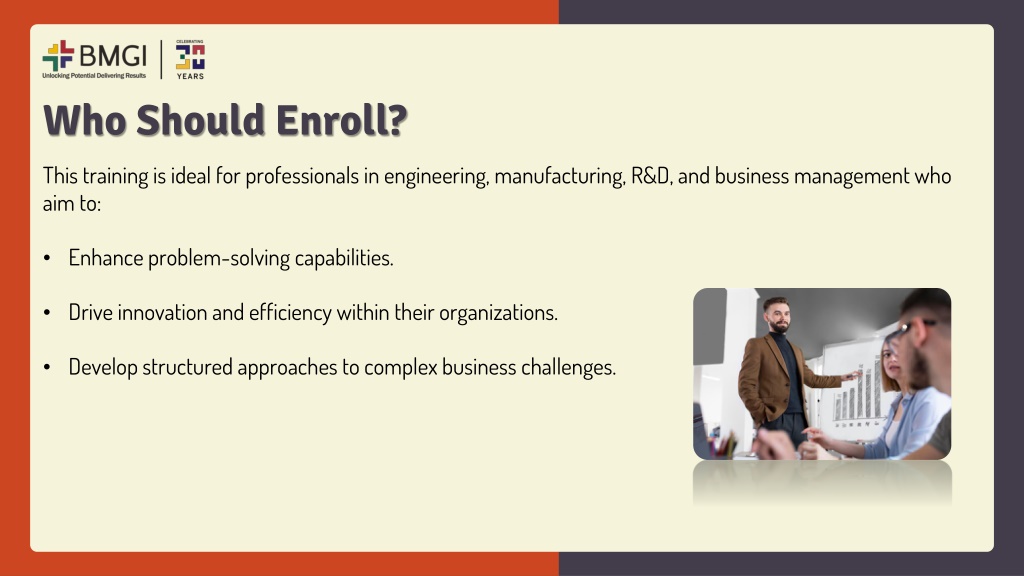 BMGI
Unlocking Potential Delivering Results

CELEBRATING
30
YEARS

Who Should Enroll?

This training is ideal for professionals in engineering, manufacturing, R&D, and business management who aim to:

• Enhance problem-solving capabilities.

• Drive innovation and efficiency within their organizations.

• Develop structured approaches to complex business challenges.